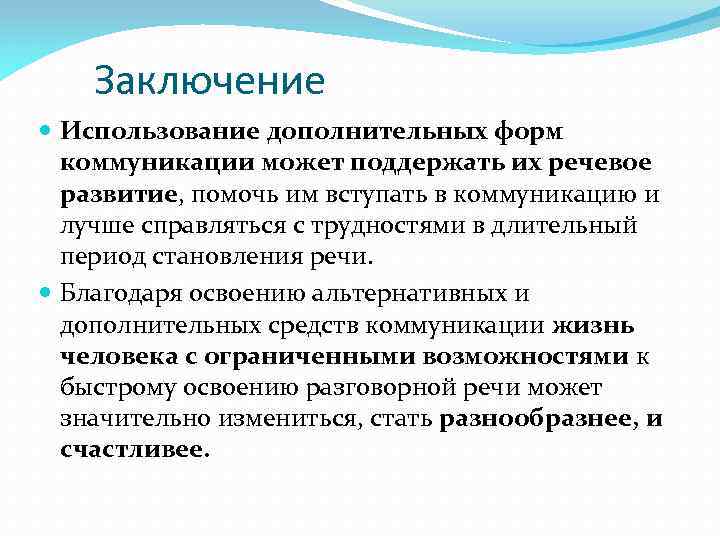 Заключение

Использование дополнительных форм коммуникации может поддержать их речевое развитие, помочь им вступать в коммуникацию и лучше справляться с трудностями в длительный период становления речи.

Благодаря освоению альтернативных и дополнительных средств коммуникации жизнь человека с ограниченными возможностями к быстрому освоению разговорной речи может значительно измениться, стать разнообразнее, и счастливее.